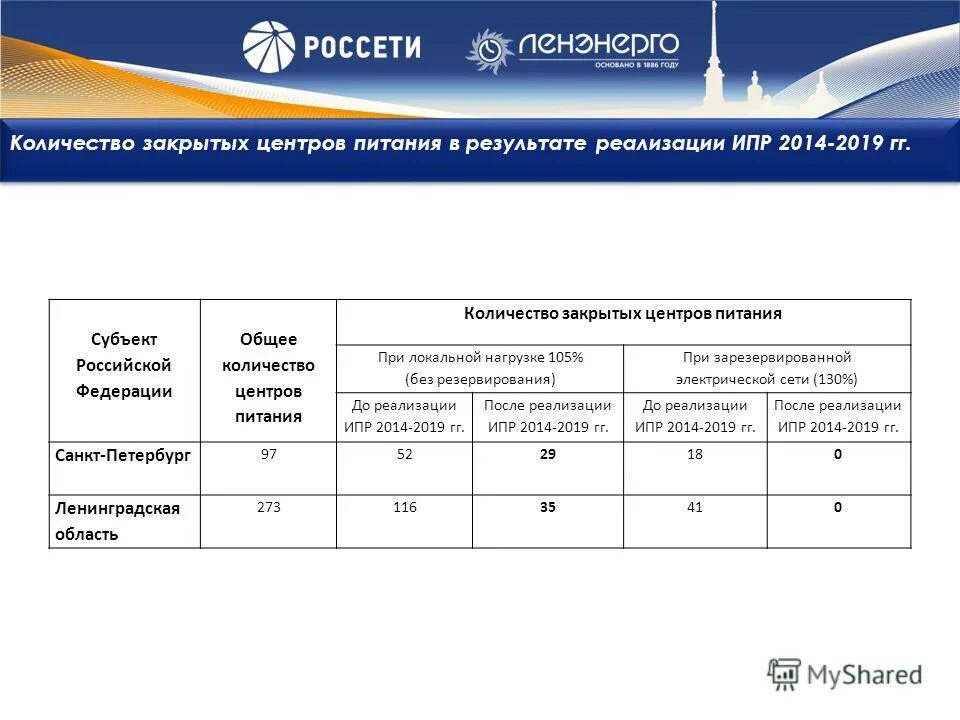 РОССЕТИ

ЛЕНЭНЕРГО
ОСНОВАНО В 1886 ГОДУ

Количество закрытых центров питания в результате реализации ИПР 2014-2019 гг.

| Субъект Российской Федерации | Общее количество центров питания | Количество закрытых центров питания | | | |
|---|---|---|---|---|---|
| | | При локальной нагрузке 105% (без резервирования) | | При зарезервированной электрической сети (130%) | |
| | | До реализации ИПР 2014-2019 гг. | После реализации ИПР 2014-2019 гг. | До реализации ИПР 2014-2019 гг. | После реализации ИПР 2014-2019 гг. |
| Санкт-Петербург | 97 | 52 | 29 | 18 | 0 |
| Ленинградская область | 273 | 116 | 35 | 41 | 0 |

MyShared